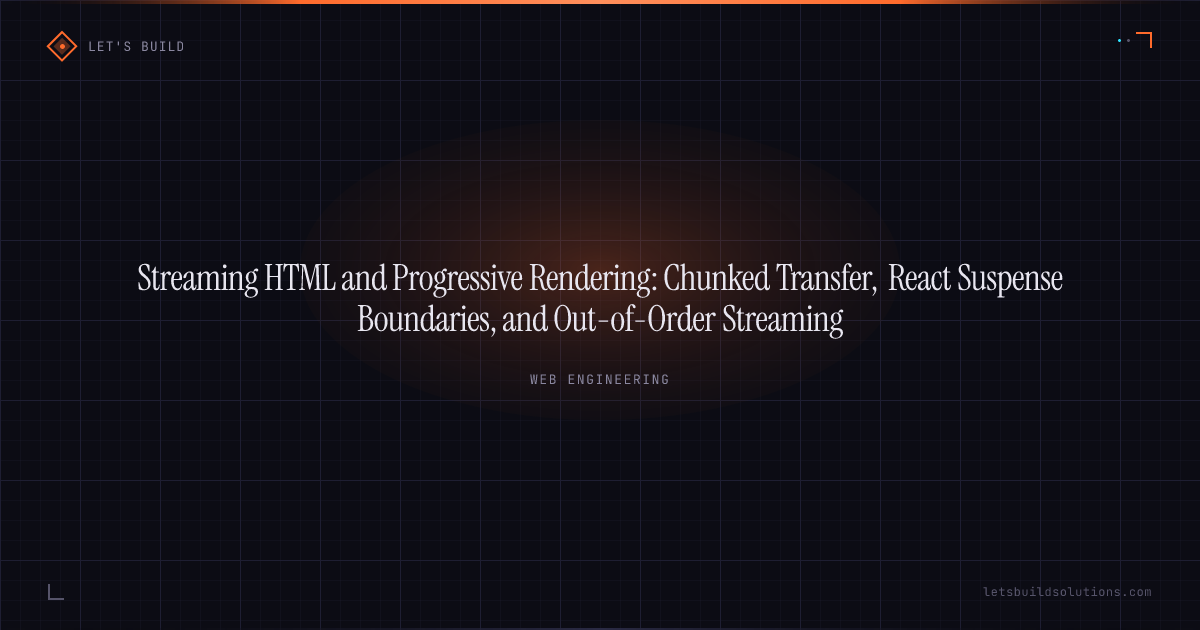 LET'S BUILD

Streaming HTML and Progressive Rendering: Chunked Transfer, React Suspense Boundaries, and Out-of-Order Streaming

WEB ENGINEERING

letsbuildsolutions.com